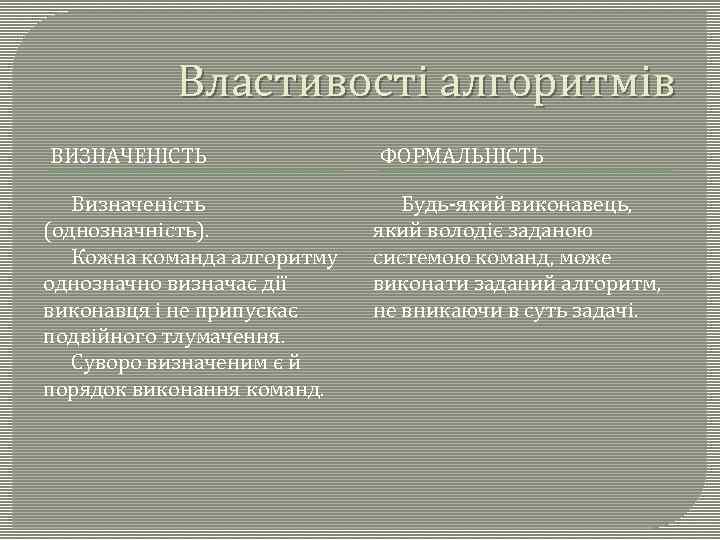 Властивості алгоритмів

ВИЗНАЧЕНІСТЬ

Визначеність (однозначність).

Кожна команда алгоритму однозначно визначає дії виконавця і не припускає подвійного тлумачення.

Суворо визначеним є й порядок виконання команд.

ФОРМАЛЬНІСТЬ

Будь-який виконавець, який володіє заданою системою команд, може виконати заданий алгоритм, не вникаючи в суть задачі.